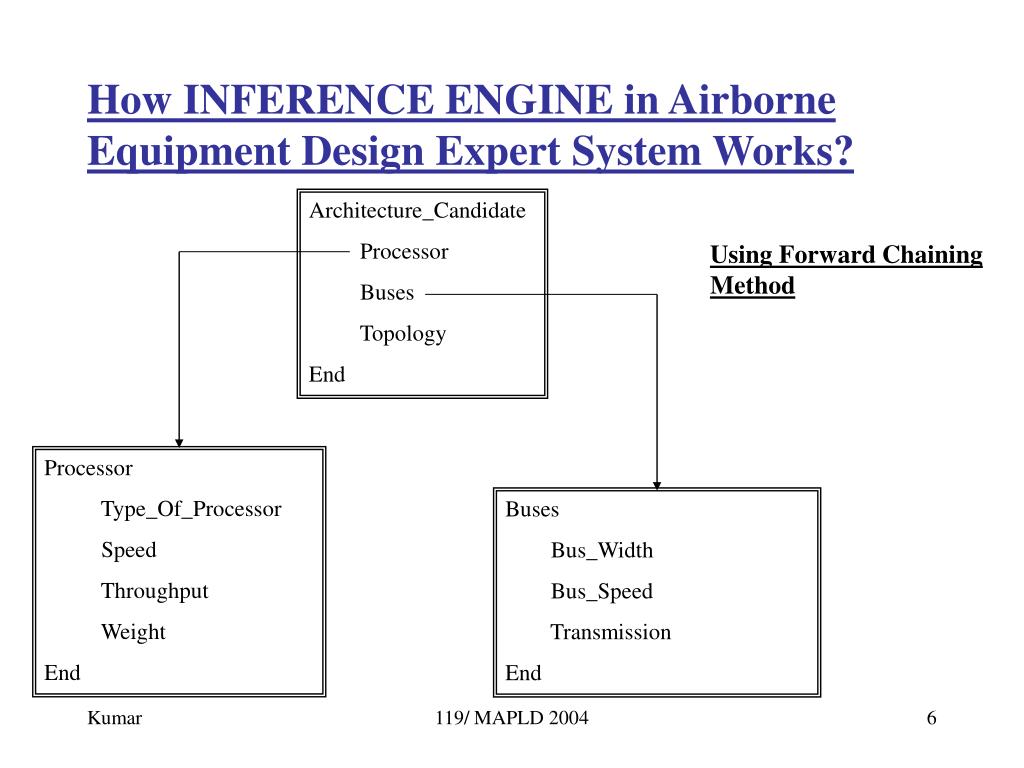 How INFERENCE ENGINE in Airborne Equipment Design Expert System Works?

Architecture_Candidate
Processor
Buses
Topology
End

Using Forward Chaining Method

Processor
Type_Of_Processor
Speed
Throughput
Weight
End

Buses
Bus_Width
Bus_Speed
Transmission
End

Kumar

119/ MAPLD 2004

6